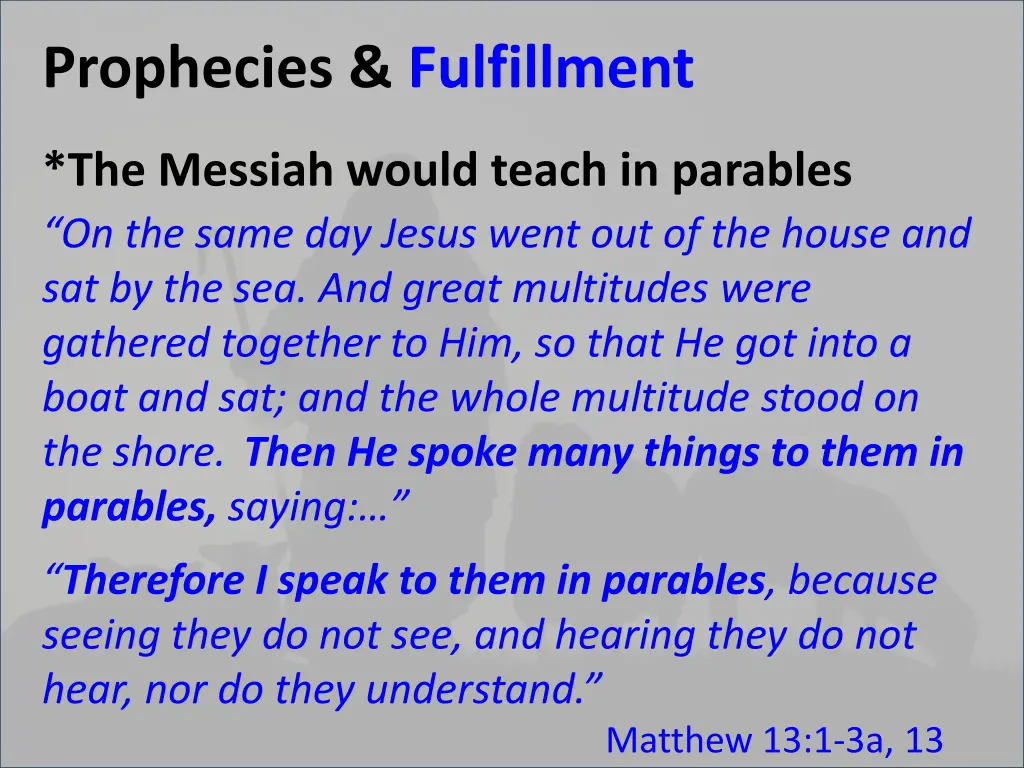 Prophecies & Fulfillment

*The Messiah would teach in parables

“On the same day Jesus went out of the house and sat by the sea. And great multitudes were gathered together to Him, so that He got into a boat and sat; and the whole multitude stood on the shore. Then He spoke many things to them in parables, saying:…”

“Therefore I speak to them in parables, because seeing they do not see, and hearing they do not hear, nor do they understand.”

Matthew 13:1-3a, 13